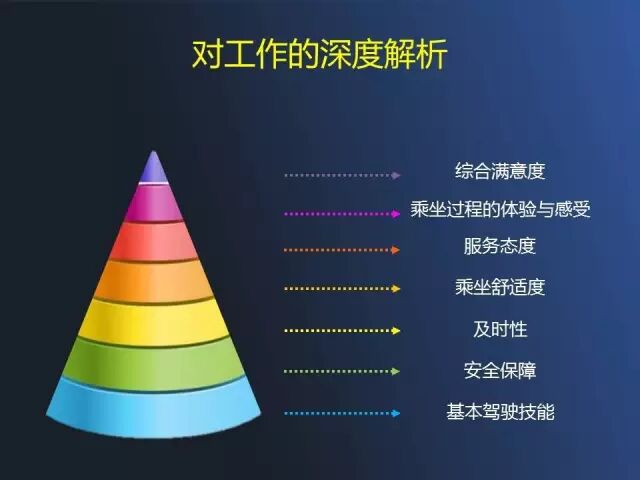 对工作的深度解析

综合满意度

乘坐过程的体验与感受

服务态度

乘坐舒适度

及时性

安全保障

基本驾驶技能